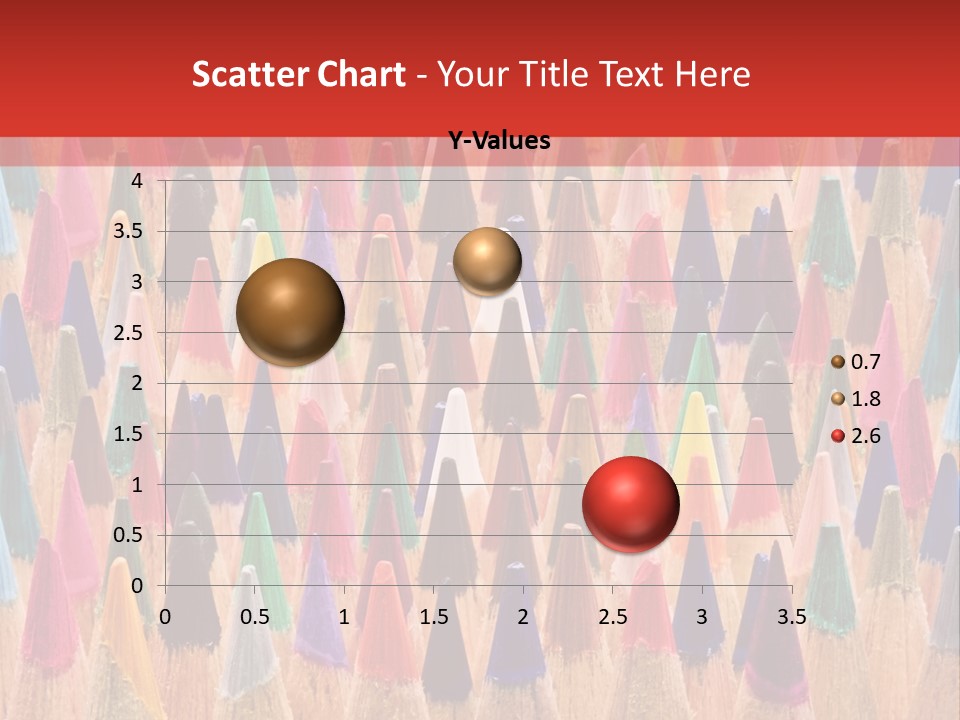 Scatter Chart - Your Title Text Here

Y-Values

4
3.5
3
2.5
2
1.5
1
0.5
0

0 0.5 1 1.5 2 2.5 3 3.5

0.7
1.8
2.6